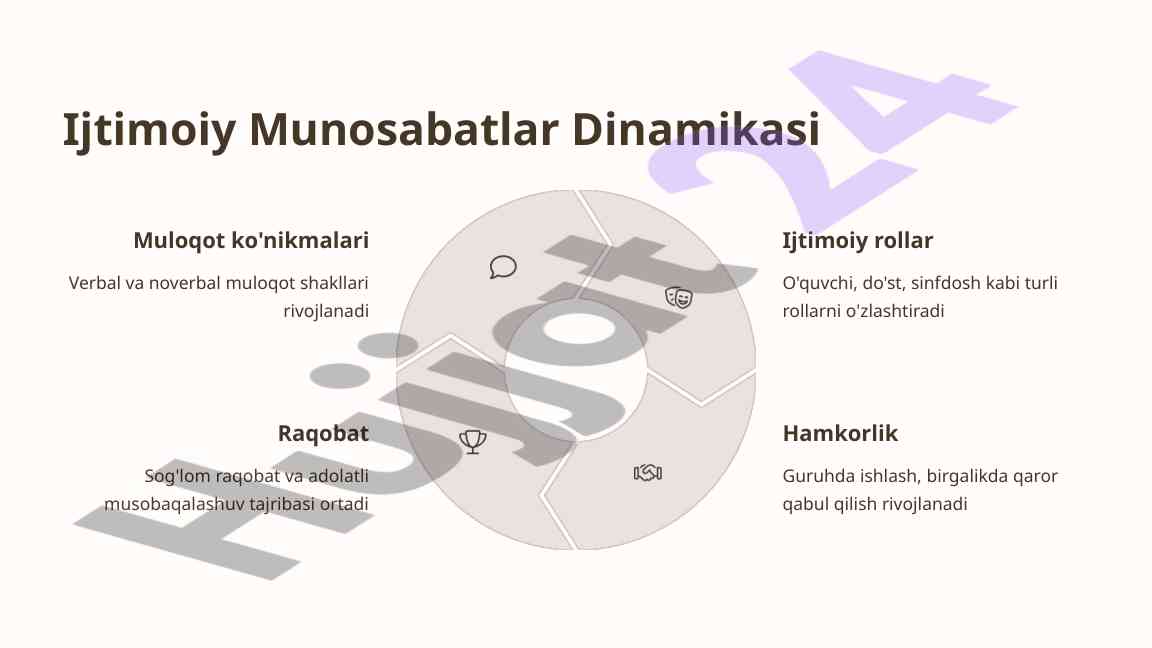 Ijtimoiy Munosabatlar Dinamikasi

Muloqot ko'nikmalari

Verbal va noverbal muloqot shakllari rivojlanadi

Ijtimoiy rollar

O'quvchi, do'st, sinfdosh kabi turli rollarni o'zlashtiradi

Raqobat

Sog'lom raqobat va adolatli musobaqalashuv tajribasi ortadi

Hamkorlik

Guruhda ishlash, birgalikda qaror qabul qilish rivojlanadi

Hujjat24